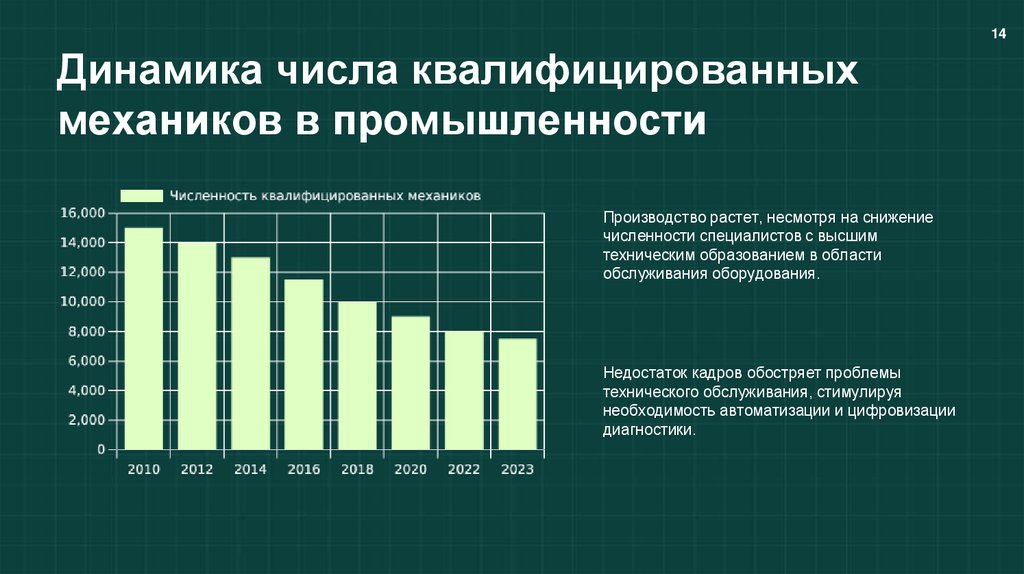 14

Динамика числа квалифицированных механиков в промышленности

Численность квалифицированных механиков

16,000
14,000
12,000
10,000
8,000
6,000
4,000
2,000
0

2010 2012 2014 2016 2018 2020 2022 2023

Производство растет, несмотря на снижение численности специалистов с высшим техническим образованием в области обслуживания оборудования.

Недостаток кадров обостряет проблемы технического обслуживания, стимулируя необходимость автоматизации и цифровизации диагностики.